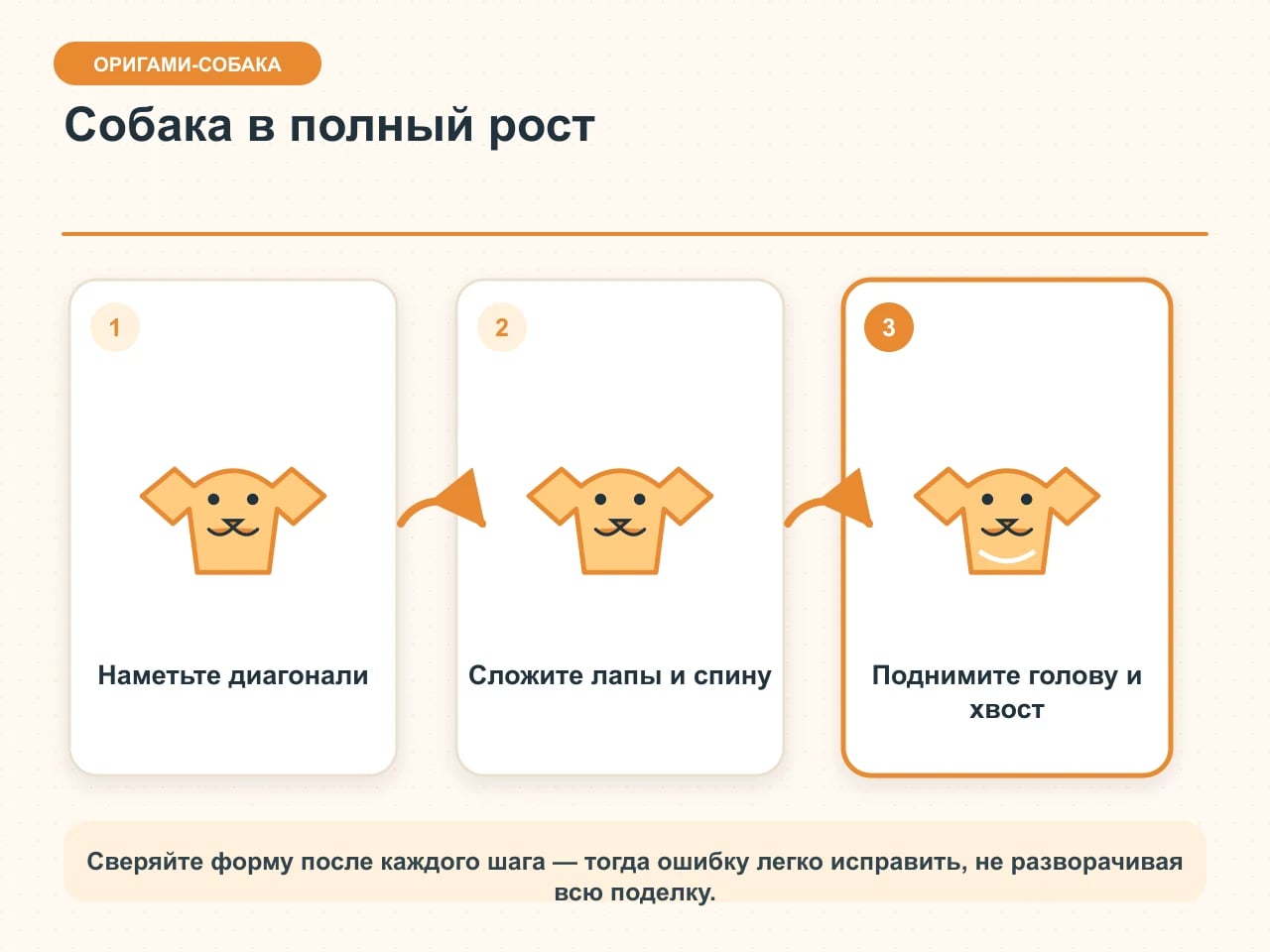 ОРИГАМИ-СОБАКА

Собака в полный рост

1

Наметьте диагонали

2

Сложите лапы и спину

3

Поднимите голову и хвост

Сверяйте форму после каждого шага — тогда ошибку легко исправить, не разворачивая всю поделку.